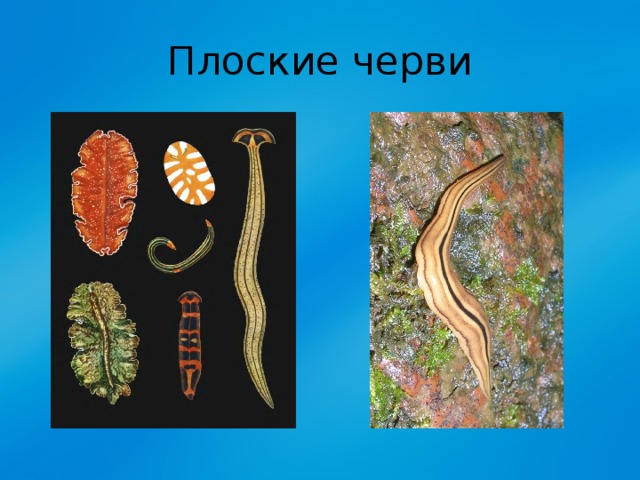 Плоские черви